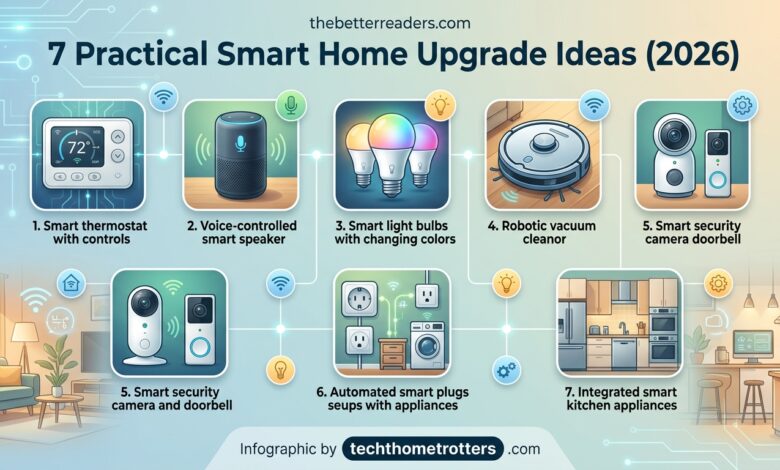 thebetterreaders.com

7 Practical Smart Home Upgrade Ideas (2026)

72°

1. Smart thermostat with controls

2. Voice-controlled smart speaker

3. Smart light bulbs with changing colors

4. Robotic vacuum cleanor

5. Smart security camera doorbell

5. Smart security camera and doorbell

6. Automated smart plugs seups with appliances

7. Integrated smart kitchen appliances

Infographic by techthometrotters .com